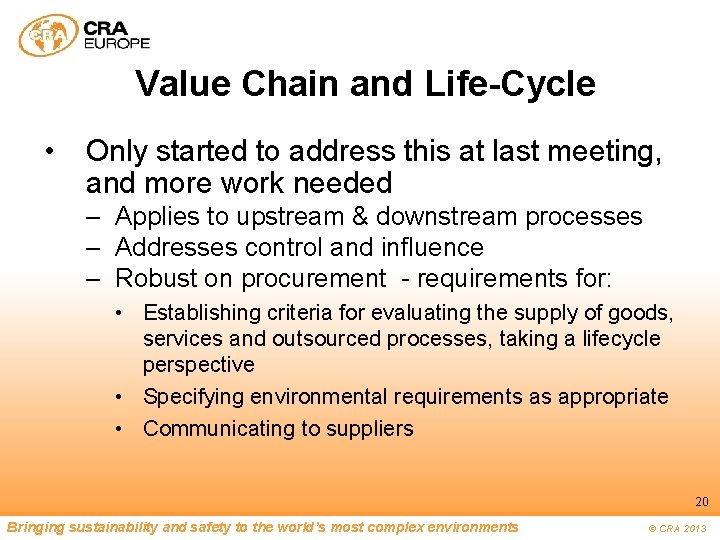 CRA
CRA EUROPE

Value Chain and Life-Cycle

• Only started to address this at last meeting, and more work needed
– Applies to upstream & downstream processes
– Addresses control and influence
– Robust on procurement - requirements for:
• Establishing criteria for evaluating the supply of goods, services and outsourced processes, taking a lifecycle perspective
• Specifying environmental requirements as appropriate
• Communicating to suppliers

20

Bringing sustainability and safety to the world's most complex environments © CRA 2013